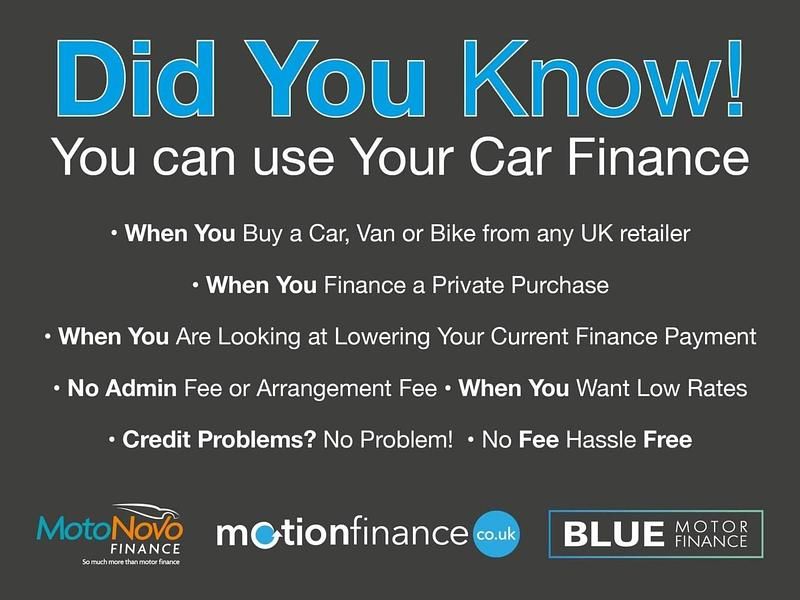 Did You Know!
You can use Your Car Finance

• When You Buy a Car, Van or Bike from any UK retailer

• When You Finance a Private Purchase

• When You Are Looking at Lowering Your Current Finance Payment

• No Admin Fee or Arrangement Fee • When You Want Low Rates

• Credit Problems? No Problem! • No Fee Hassle Free

MotoNovo FINANCE
So much more than motor finance

motionfinance co.uk

BLUE MOTOR FINANCE